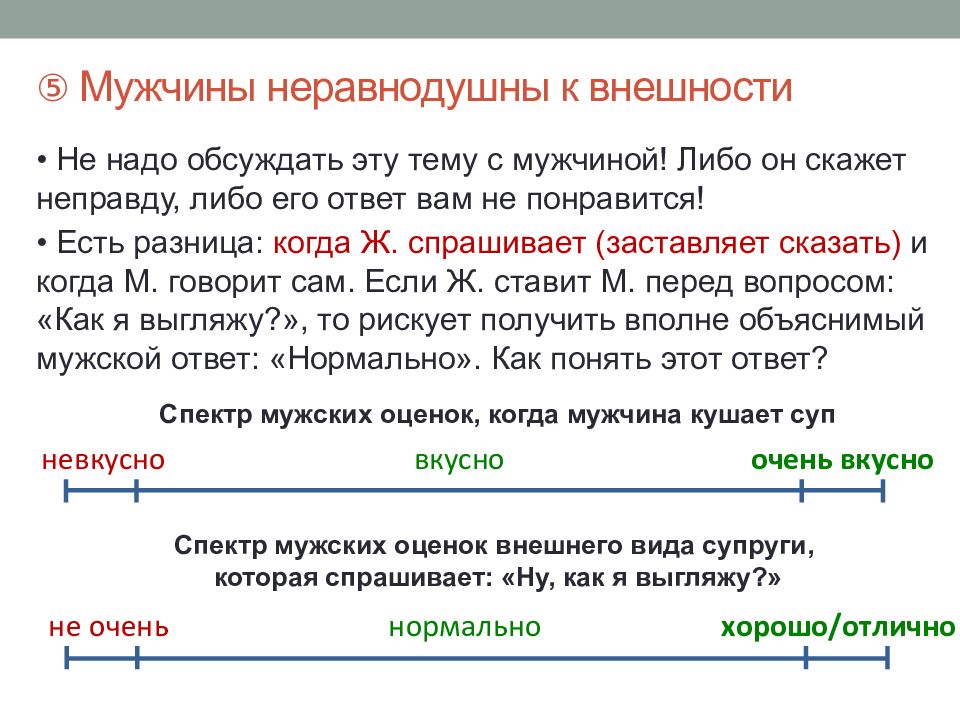 ⑤ Мужчины неравнодушны к внешности

• Не надо обсуждать эту тему с мужчиной! Либо он скажет неправду, либо его ответ вам не понравится!

• Есть разница: когда Ж. спрашивает (заставляет сказать) и когда М. говорит сам. Если Ж. ставит М. перед вопросом: «Как я выгляжу?», то рискует получить вполне объяснимый мужской ответ: «Нормально». Как понять этот ответ?

Спектр мужских оценок, когда мужчина кушает суп

невкусно вкусно очень вкусно

Спектр мужских оценок внешнего вида супруги, которая спрашивает: «Ну, как я выгляжу?»

не очень нормально хорошо/отлично